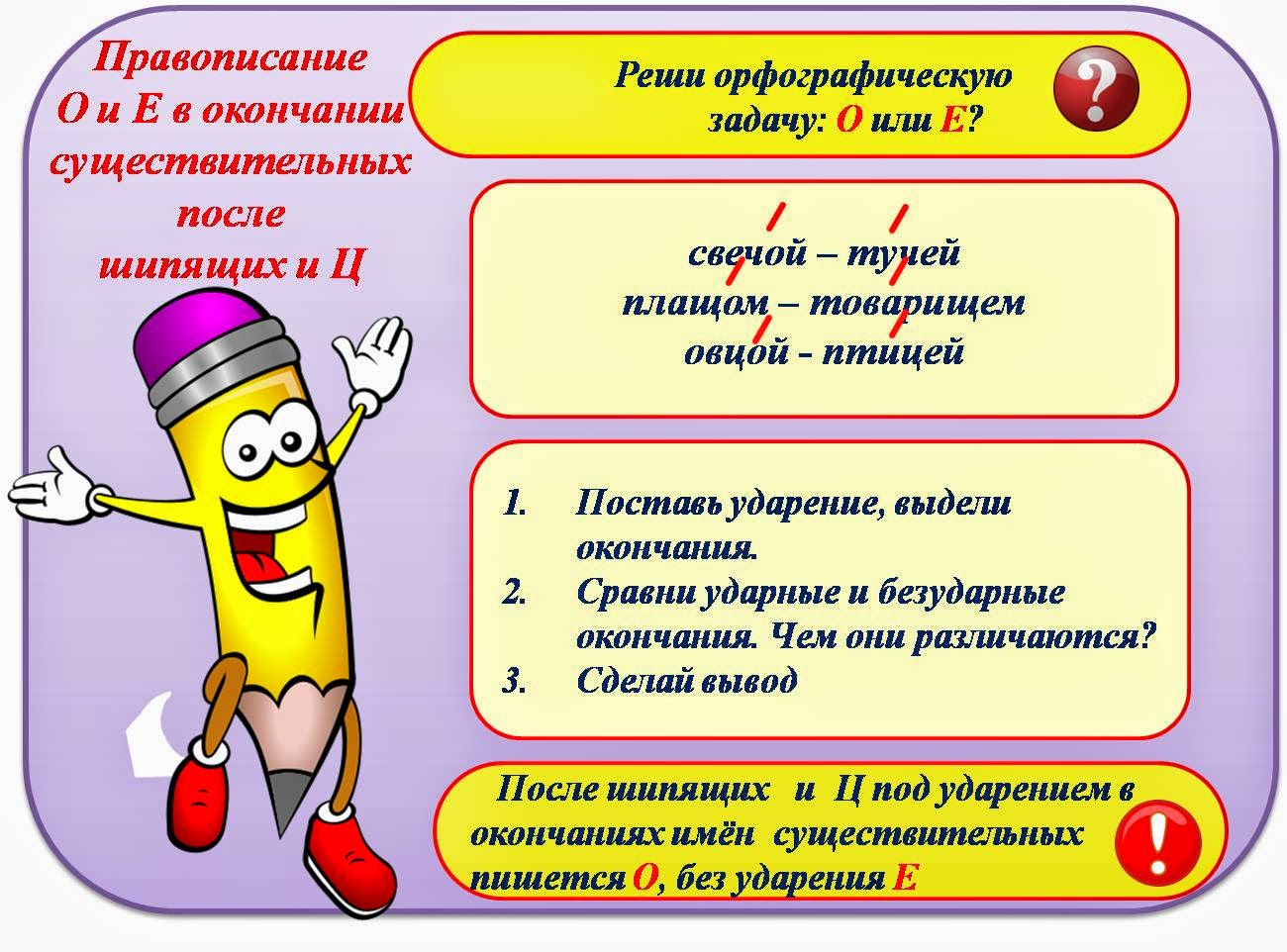 Правописание О и Е в окончании существительных после шипящих и Ц

Реши орфографическую задачу: О или Е?

?

свечой – тучей
плащом – товарищем
овцой - птицей

1. Поставь ударение, выдели окончания.
2. Сравни ударные и безударные окончания. Чем они различаются?
3. Сделай вывод

После шипящих и Ц под ударением в окончаниях имён существительных пишется О, без ударения Е

!